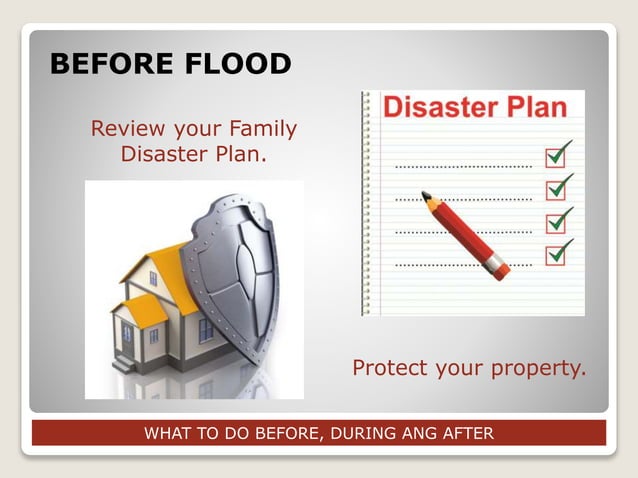 BEFORE FLOOD

Review your Family Disaster Plan.

Disaster Plan

Protect your property.

WHAT TO DO BEFORE, DURING ANG AFTER